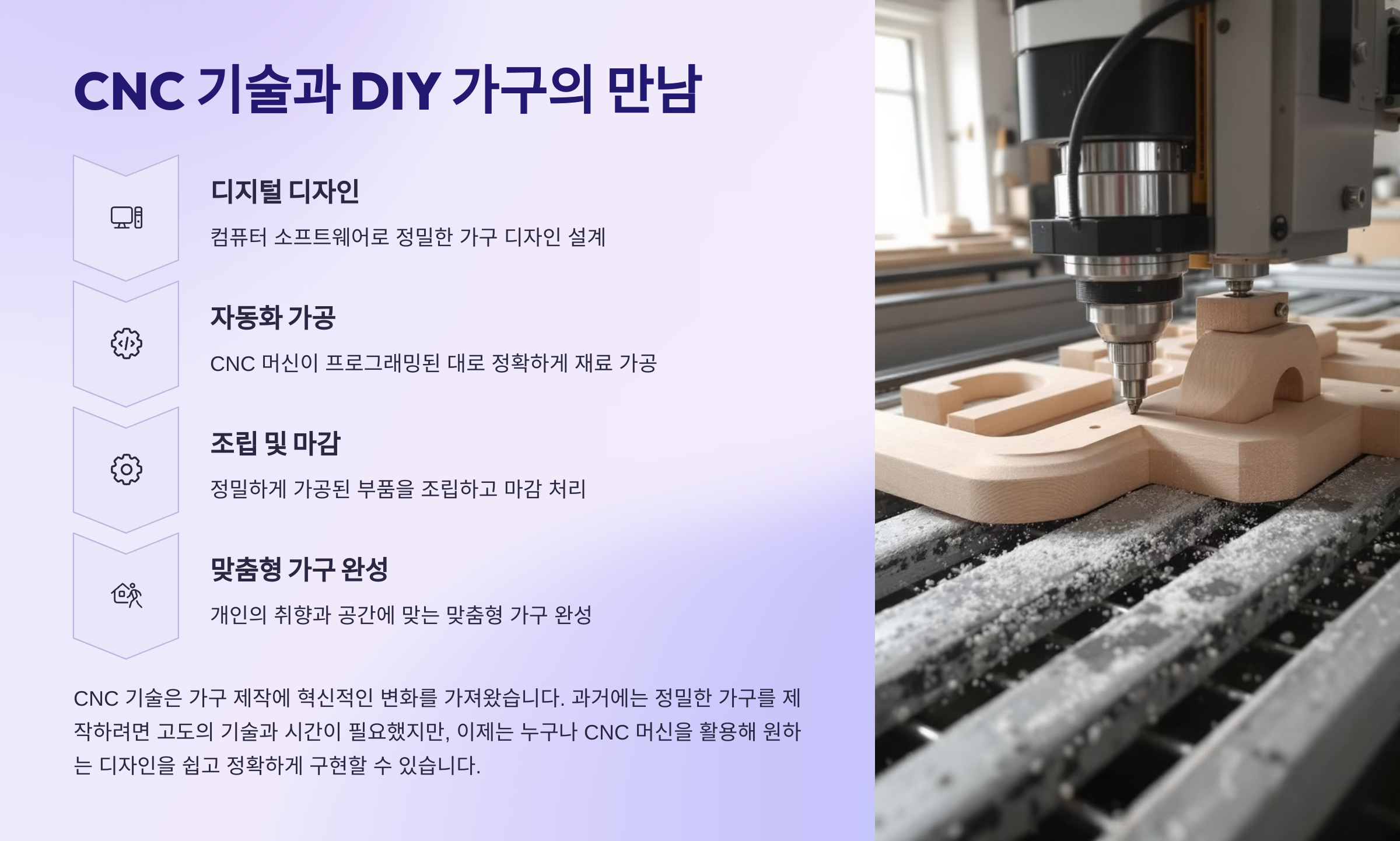 CNC 기술과 DIY 가구의 만남

디지털 디자인

컴퓨터 소프트웨어로 정밀한 가구 디자인 설계

자동화 가공

CNC 머신이 프로그래밍된 대로 정확하게 재료 가공

조립 및 마감

정밀하게 가공된 부품을 조립하고 마감 처리

맞춤형 가구 완성

개인의 취향과 공간에 맞는 맞춤형 가구 완성

CNC 기술은 가구 제작에 혁신적인 변화를 가져왔습니다. 과거에는 정밀한 가구를 제작하려면 고도의 기술과 시간이 필요했지만, 이제는 누구나 CNC 머신을 활용해 원하는 디자인을 쉽고 정확하게 구현할 수 있습니다.